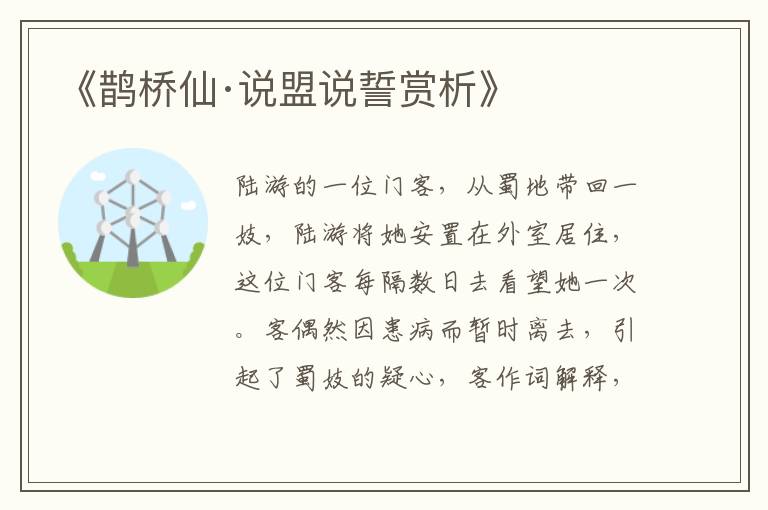 《鹊桥仙·说盟说誓赏析》

陆游的一位门客，从蜀地带回一妓，陆游将她安置在外室居住，这位门客每隔数日去看望她一次。客偶然因患病而暂时离去，引起了蜀妓的疑心，客作词解释，